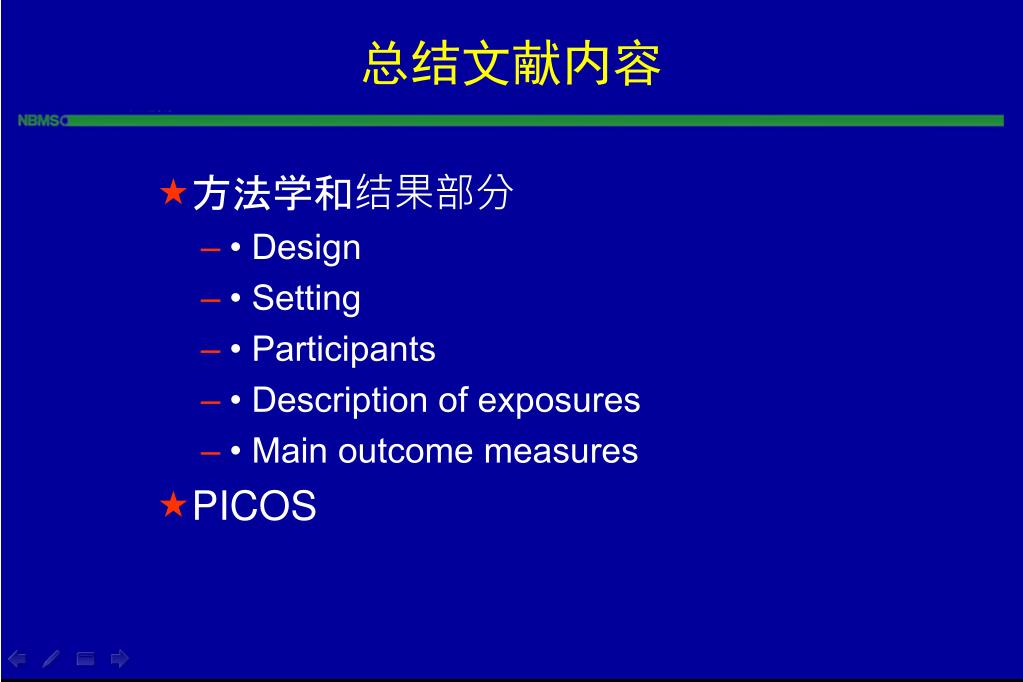 总结文献内容

NBMSC

★方法学和结果部分

– • Design

– • Setting

– • Participants

– • Description of exposures

– • Main outcome measures

★PICOS